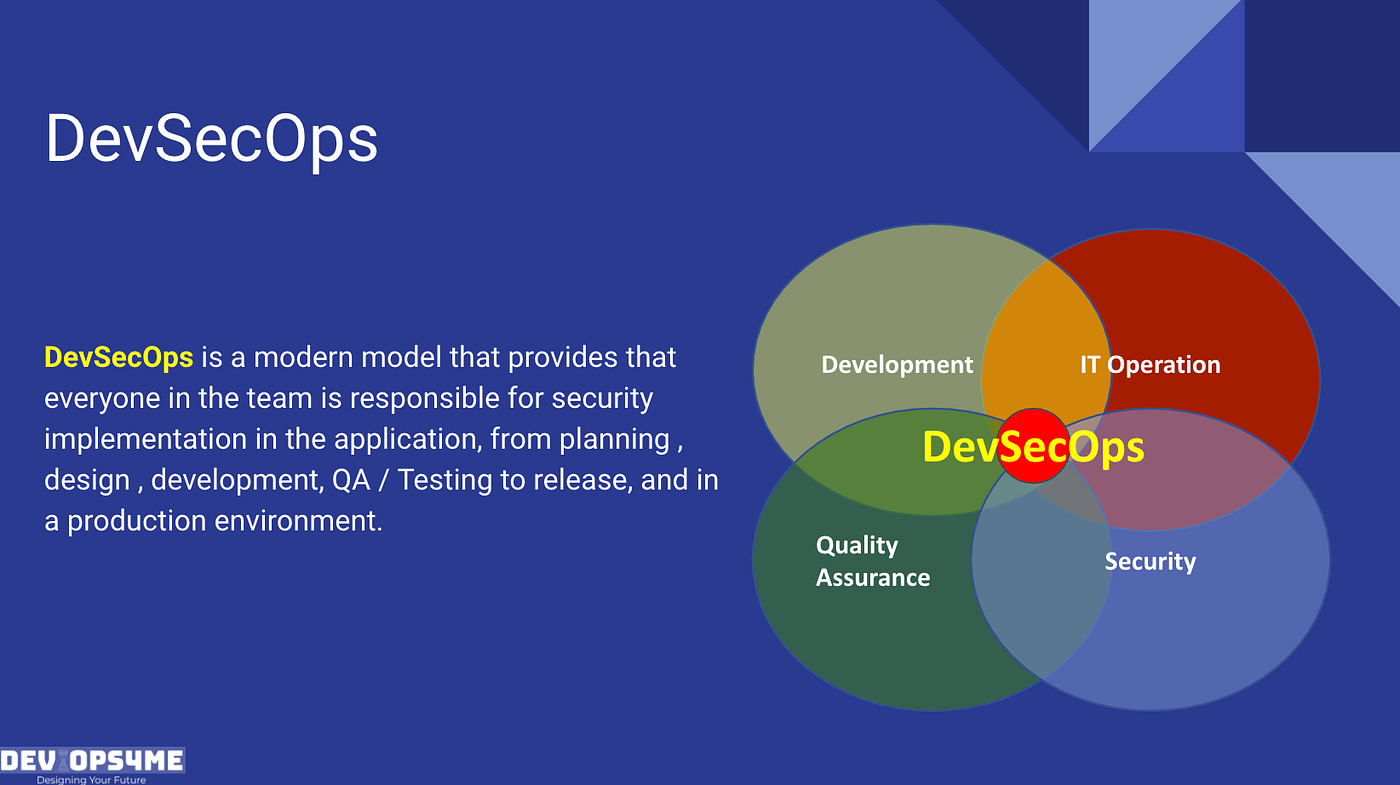 DevSecOps

DevSecOps is a modern model that provides that everyone in the team is responsible for security implementation in the application, from planning , design , development, QA / Testing to release, and in a production environment.

Development

IT Operation

DevSecOps

Quality Assurance

Security

DEVOPS4ME
Designing Your Future